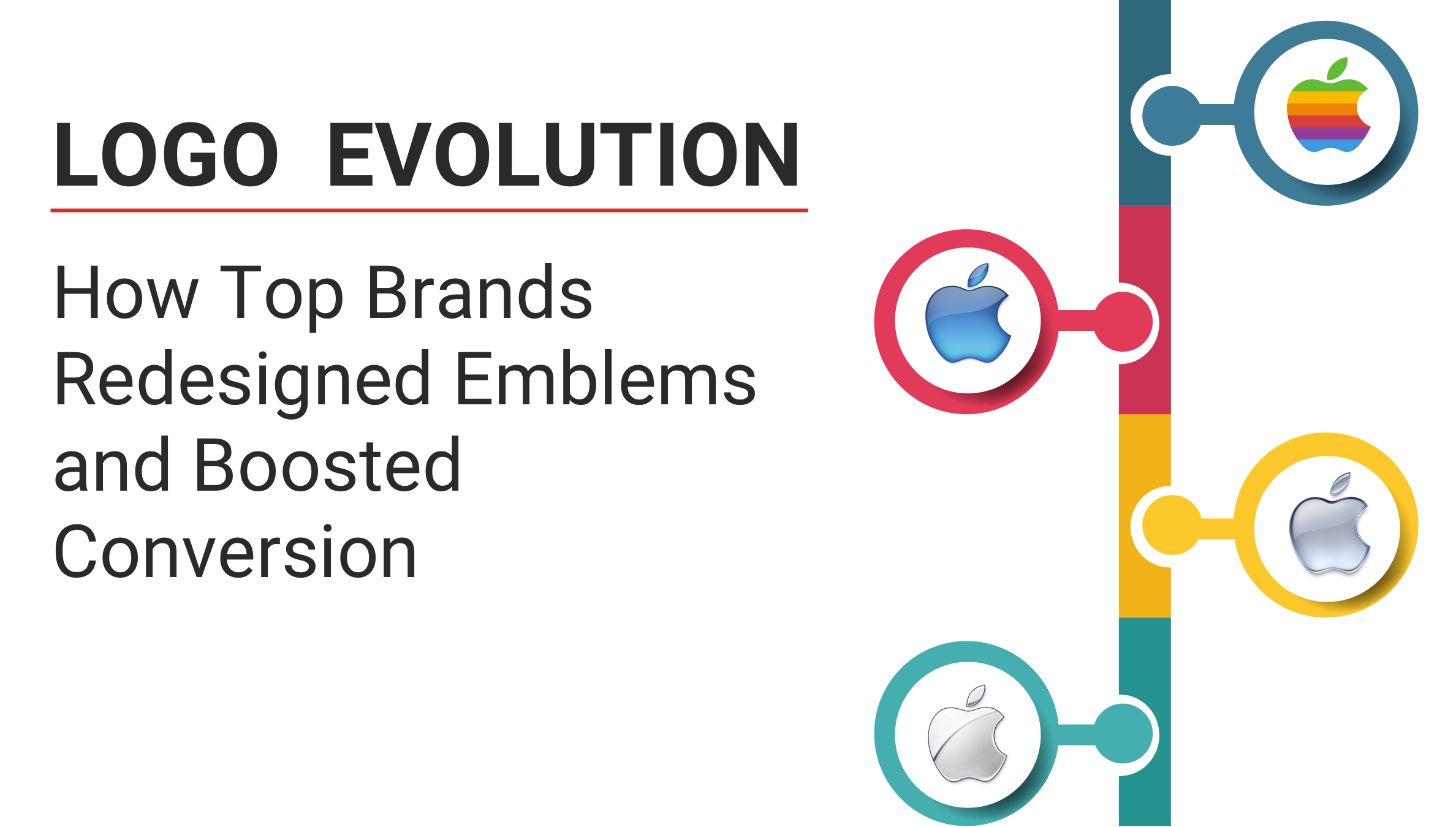 LOGO EVOLUTION

How Top Brands Redesigned Emblems and Boosted Conversion